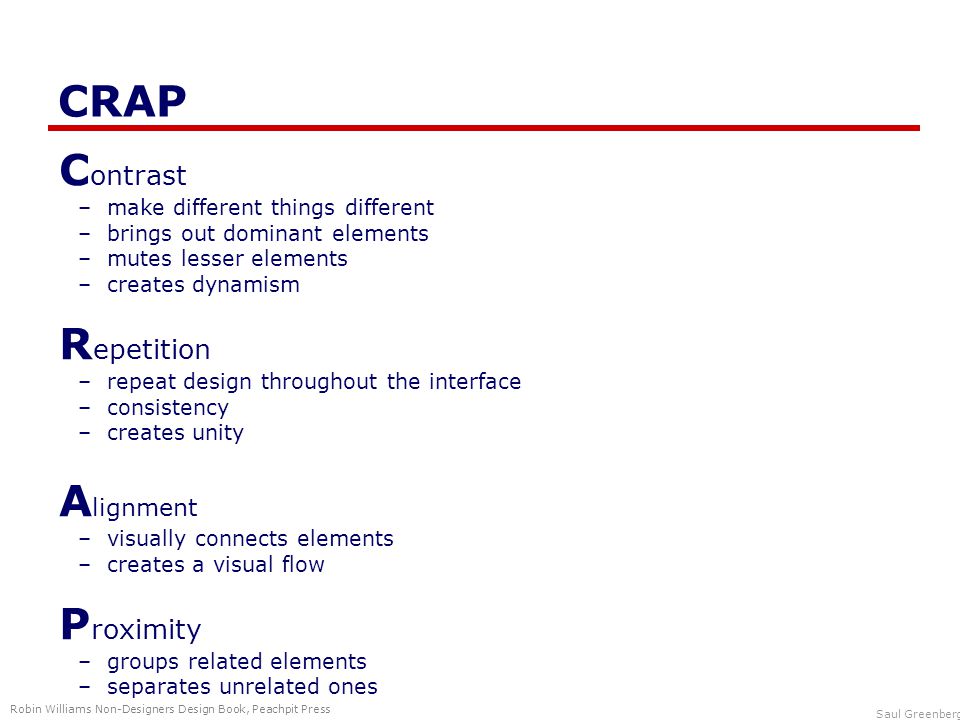 CRAP

Contrast
– make different things different
– brings out dominant elements
– mutes lesser elements
– creates dynamism

Repetition
– repeat design throughout the interface
– consistency
– creates unity

Alignment
– visually connects elements
– creates a visual flow

Proximity
– groups related elements
– separates unrelated ones

Robin Williams Non-Designers Design Book, Peachpit Press

Saul Greenberg